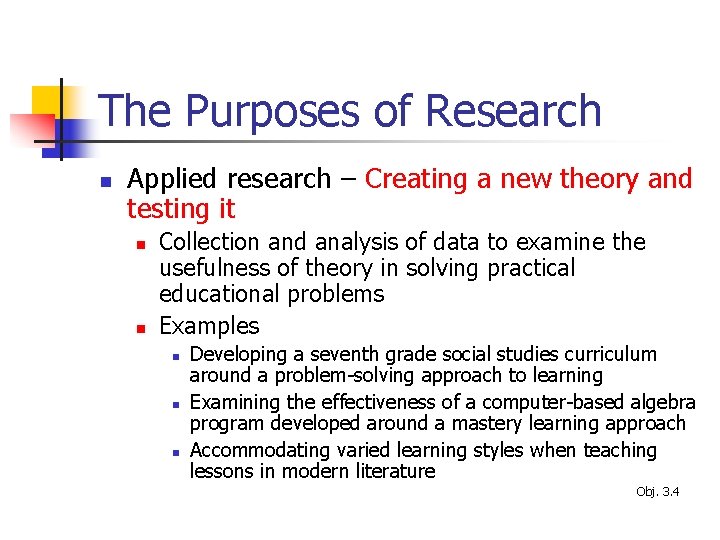 The Purposes of Research

Applied research – Creating a new theory and testing it

Collection and analysis of data to examine the usefulness of theory in solving practical educational problems

Examples

Developing a seventh grade social studies curriculum around a problem-solving approach to learning

Examining the effectiveness of a computer-based algebra program developed around a mastery learning approach

Accommodating varied learning styles when teaching lessons in modern literature

Obj. 3.4